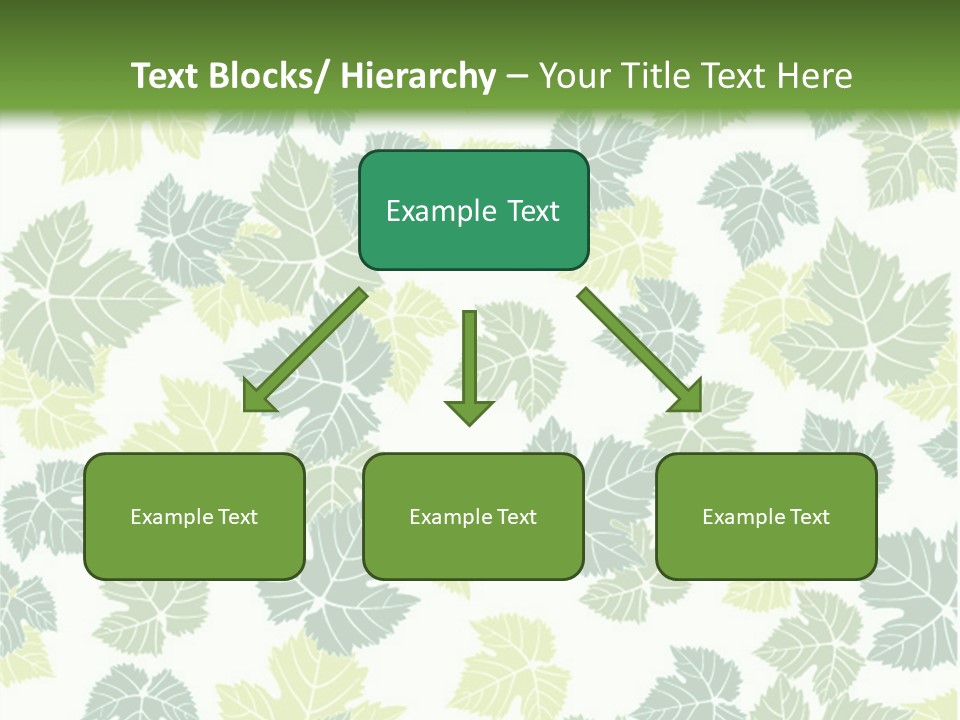 Text Blocks/ Hierarchy – Your Title Text Here

Example Text

Example Text

Example Text

Example Text